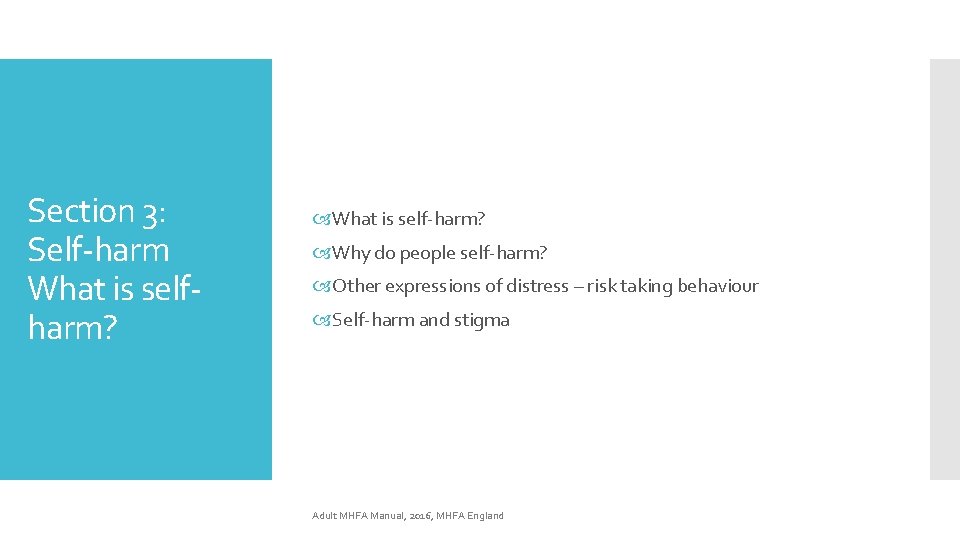 Section 3: Self-harm What is self-harm?

What is self-harm?

Why do people self-harm?

Other expressions of distress – risk taking behaviour

Self-harm and stigma

Adult MHFA Manual, 2016, MHFA England